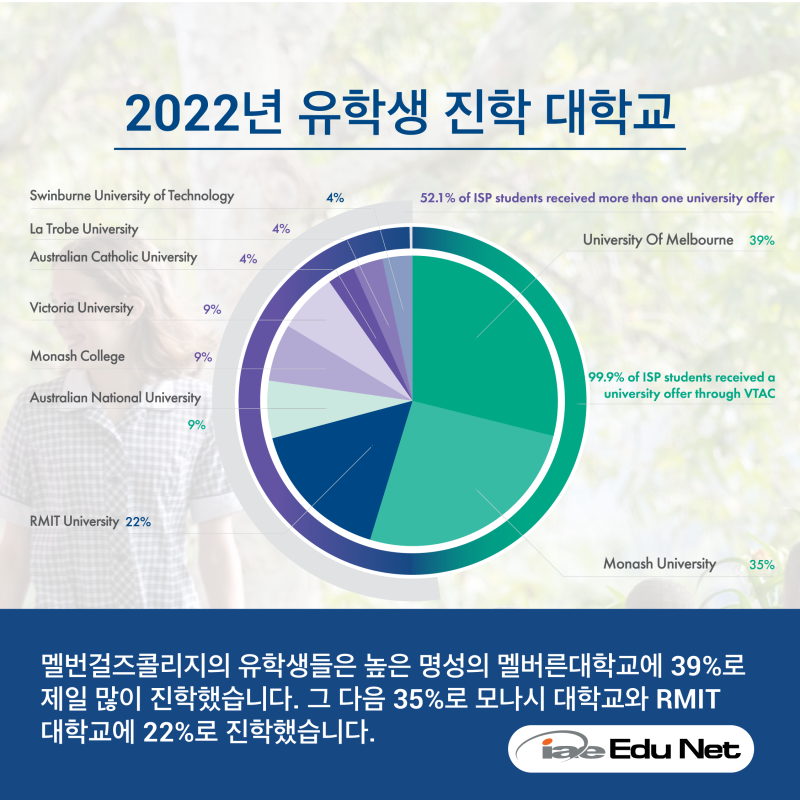 2022년 유학생 진학 대학교

Swinburne University of Technology 4%

La Trobe University 4%

Australian Catholic University 4%

Victoria University 9%

Monash College 9%

Australian National University 9%

RMIT University 22%

52.1% of ISP students received more than one university offer

University Of Melbourne 39%

99.9% of ISP students received a university offer through VTAC

Monash University 35%

멜번걸즈콜리지의 유학생들은 높은 명성의 멜버른대학교에 39%로 제일 많이 진학했습니다. 그 다음 35%로 모나시 대학교와 RMIT 대학교에 22%로 진학했습니다.

iae Edu Net